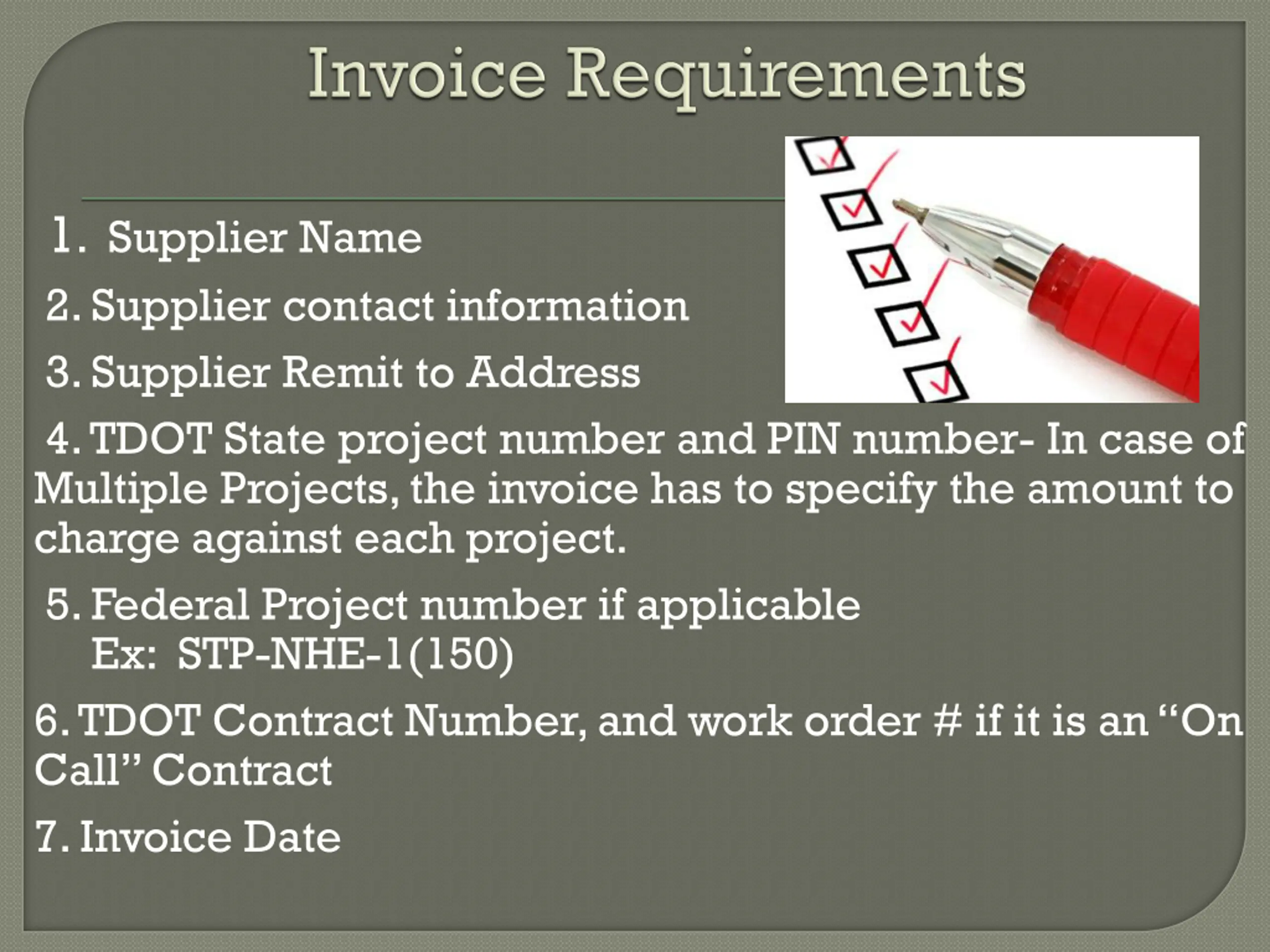 Invoice Requirements

1. Supplier Name

2. Supplier contact information

3. Supplier Remit to Address

4. TDOT State project number and PIN number- In case of Multiple Projects, the invoice has to specify the amount to charge against each project.

5. Federal Project number if applicable
Ex: STP-NHE-1(150)

6. TDOT Contract Number, and work order # if it is an “On Call” Contract

7. Invoice Date